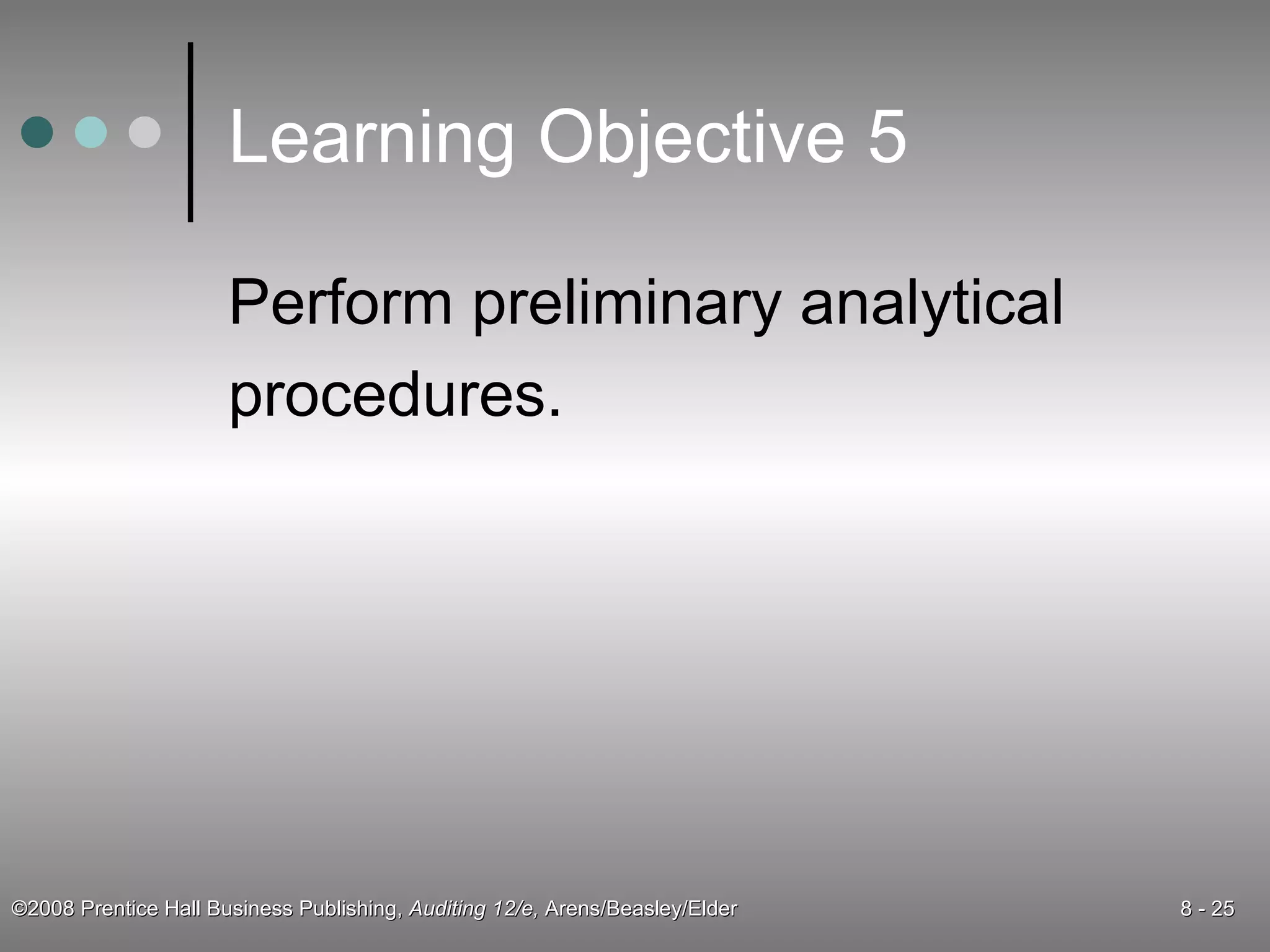 Learning Objective 5

Perform preliminary analytical procedures.

©2008 Prentice Hall Business Publishing, Auditing 12/e, Arens/Beasley/Elder

8 - 25